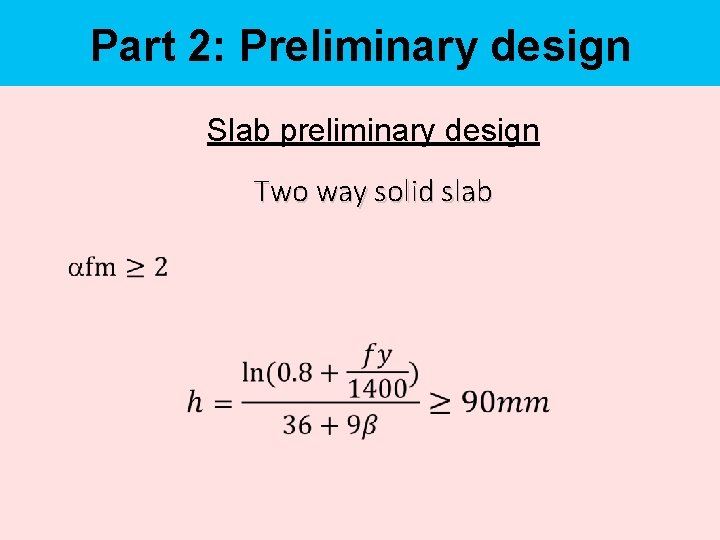 Part 2: Preliminary design

Slab preliminary design

Two way solid slab

$\alpha fm \geq 2$

$h = \frac{\ln(0.8 + \frac{fy}{1400})}{36 + 9\beta} \geq 90mm$